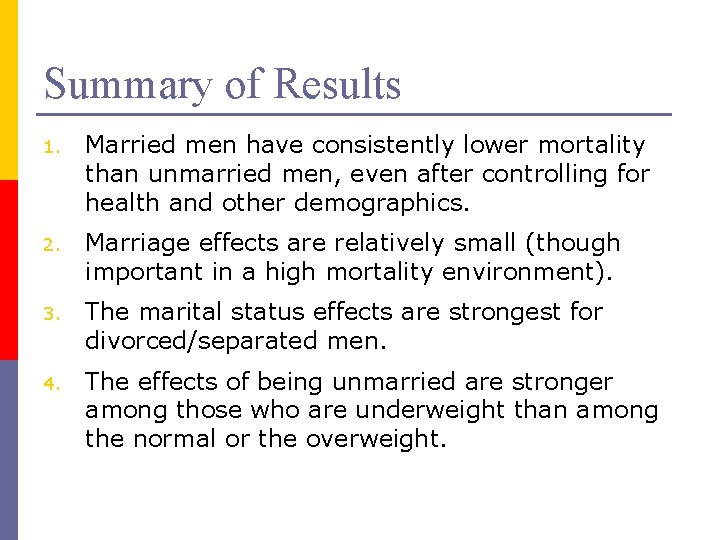 Summary of Results

1. Married men have consistently lower mortality than unmarried men, even after controlling for health and other demographics.

2. Marriage effects are relatively small (though important in a high mortality environment).

3. The marital status effects are strongest for divorced/separated men.

4. The effects of being unmarried are stronger among those who are underweight than among the normal or the overweight.